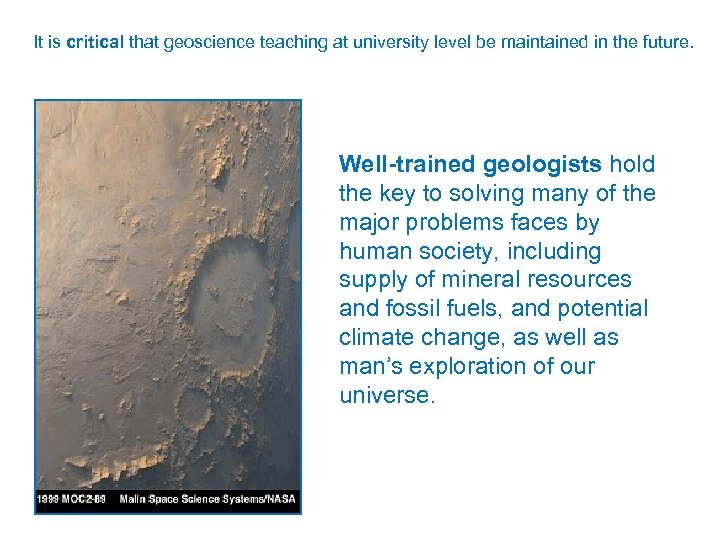 It is critical that geoscience teaching at university level be maintained in the future.

1999 MOC2-89 Malin Space Science Systems/NASA

Well-trained geologists hold the key to solving many of the major problems faces by human society, including supply of mineral resources and fossil fuels, and potential climate change, as well as man's exploration of our universe.